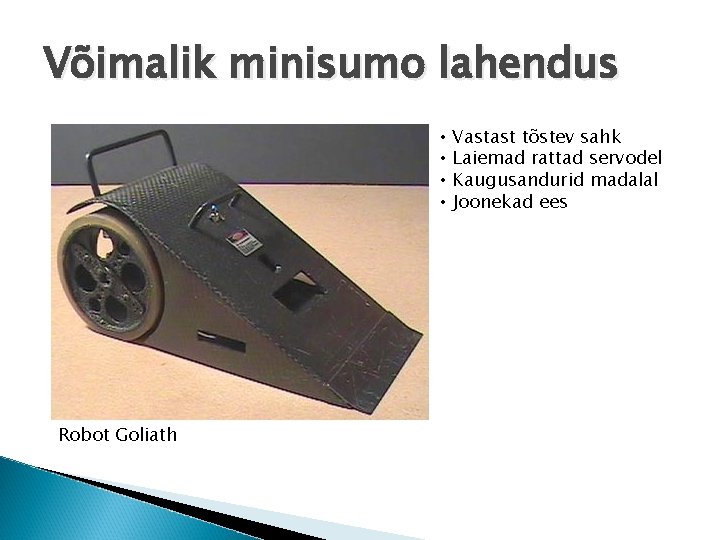 Võimalik minisumo lahendus

• Vastast tõstev sahk
• Laiemad rattad servodel
• Kaugusandurid madalal
• Joonekad ees

Robot Goliath